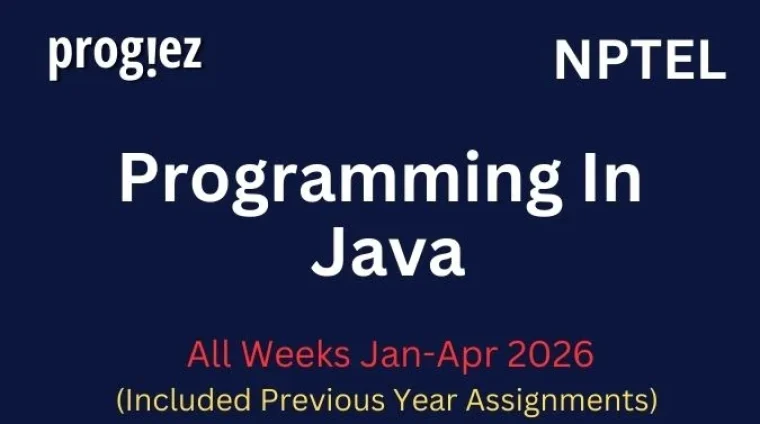 prog!ez

NPTEL

Programming In Java

All Weeks Jan-Apr 2026
(Included Previous Year Assignments)